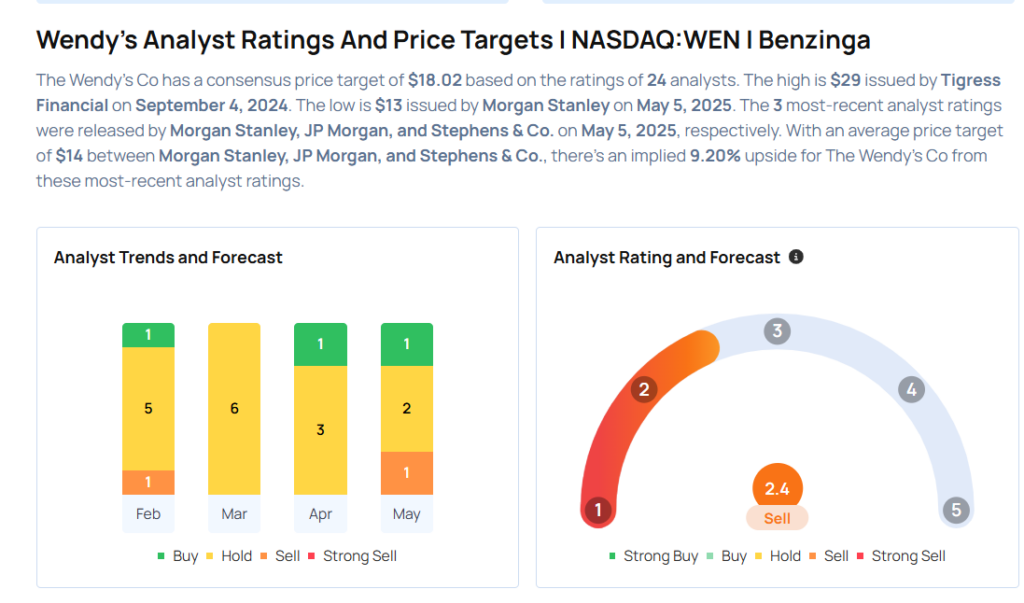 Wendy's Analyst Ratings And Price Targets I NASDAQ:WEN I Benzinga

The Wendy's Co has a consensus price target of $18.02 based on the ratings of 24 analysts. The high is $29 issued by Tigress Financial on September 4, 2024. The low is $13 issued by Morgan Stanley on May 5, 2025. The 3 most-recent analyst ratings were released by Morgan Stanley, JP Morgan, and Stephens & Co. on May 5, 2025, respectively. With an average price target of $14 between Morgan Stanley, JP Morgan, and Stephens & Co., there's an implied 9.20% upside for The Wendy's Co from these most-recent analyst ratings.

Analyst Trends and Forecast

1
5
1
Feb

6
Mar

1
3
Apr

1
2
1
May

Buy Hold Sell Strong Sell

Analyst Rating and Forecast

1
2
3
4
5
2.4
Sell

Strong Buy Buy Hold Sell Strong Sell